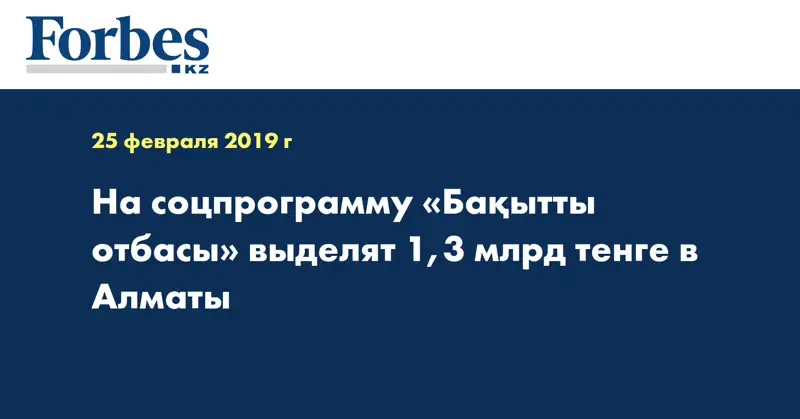 Forbes
KZ

25 февраля 2019 г

На соцпрограмму «Бақытты отбасы» выделят 1,3 млрд тенге в Алматы